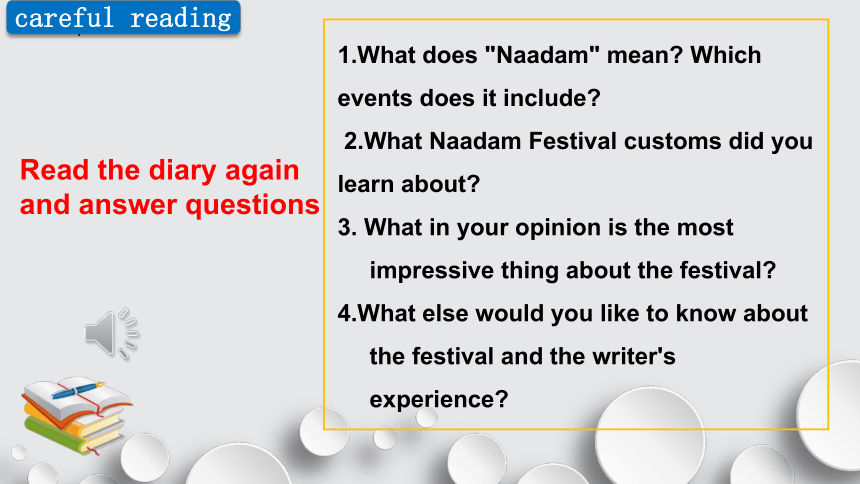 careful reading

Read the diary again and answer questions

1.What does "Naadam" mean? Which events does it include?

2.What Naadam Festival customs did you learn about?

3. What in your opinion is the most impressive thing about the festival?

4.What else would you like to know about the festival and the writer's experience?